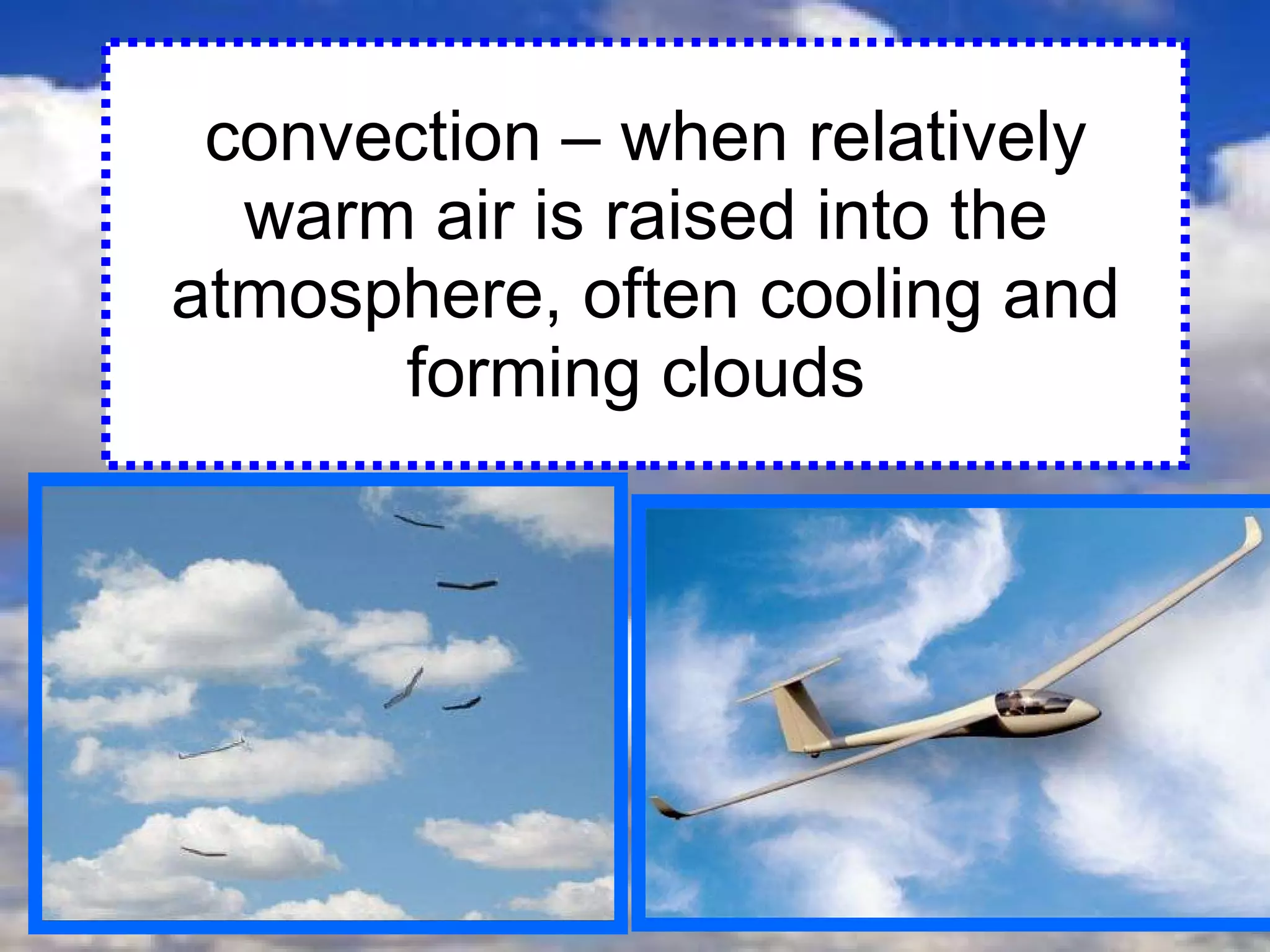 convection – when relatively warm air is raised into the atmosphere, often cooling and forming clouds